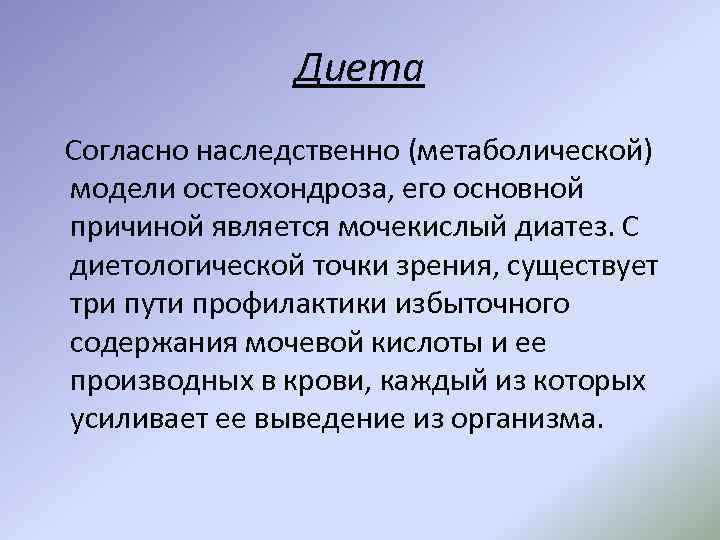 Диета

Согласно наследственно (метаболической) модели остеохондроза, его основной причиной является мочекислый диатез. С диетологической точки зрения, существует три пути профилактики избыточного содержания мочевой кислоты и ее производных в крови, каждый из которых усиливает ее выведение из организма.